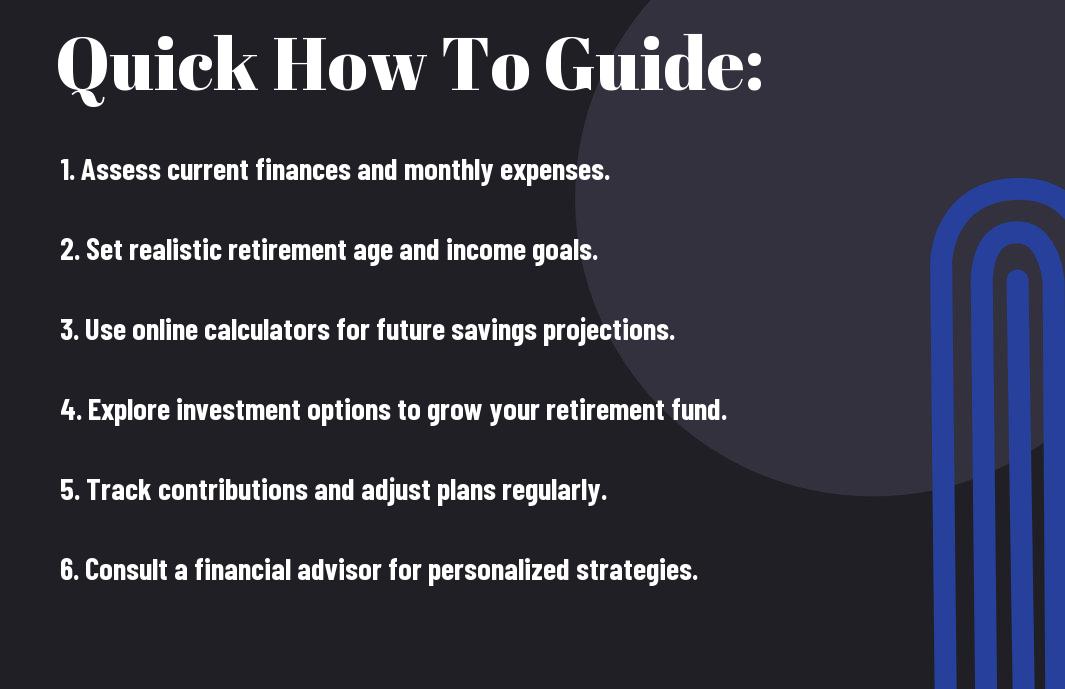 Quick How To Guide:

1. Assess current finances and monthly expenses.

2. Set realistic retirement age and income goals.

3. Use online calculators for future savings projections.

4. Explore investment options to grow your retirement fund.

5. Track contributions and adjust plans regularly.

6. Consult a financial advisor for personalized strategies.